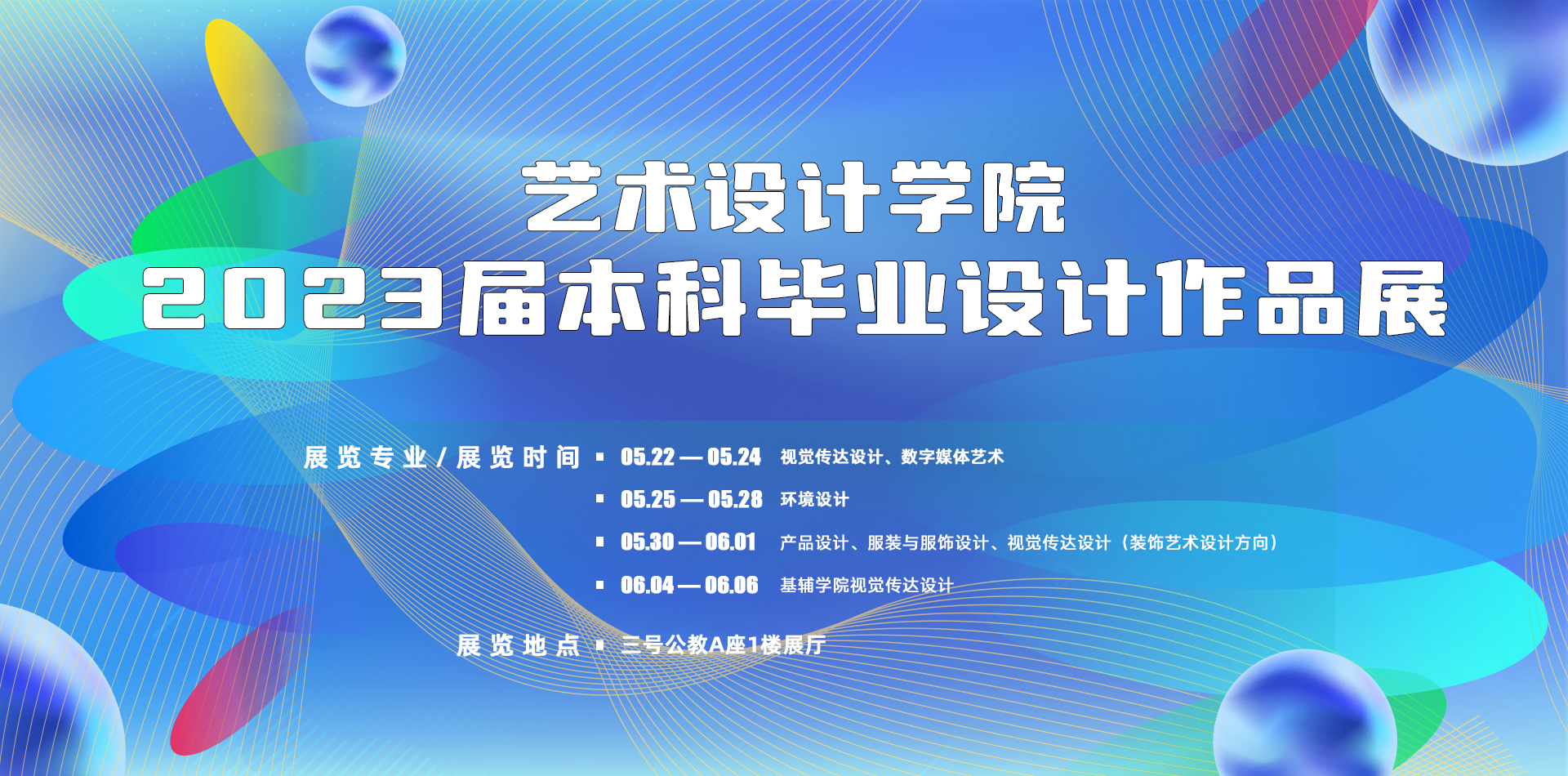 艺术设计学院
2023届本科毕业设计作品展

展览专业/展览时间 ▪ 05.22 — 05.24 视觉传达设计、数字媒体艺术
▪ 05.25 — 05.28 环境设计
▪ 05.30 — 06.01 产品设计、服装与服饰设计、视觉传达设计（装饰艺术设计方向）
▪ 06.04 — 06.06 基辅学院视觉传达设计

展览地点 ▪ 三号公教A座1楼展厅